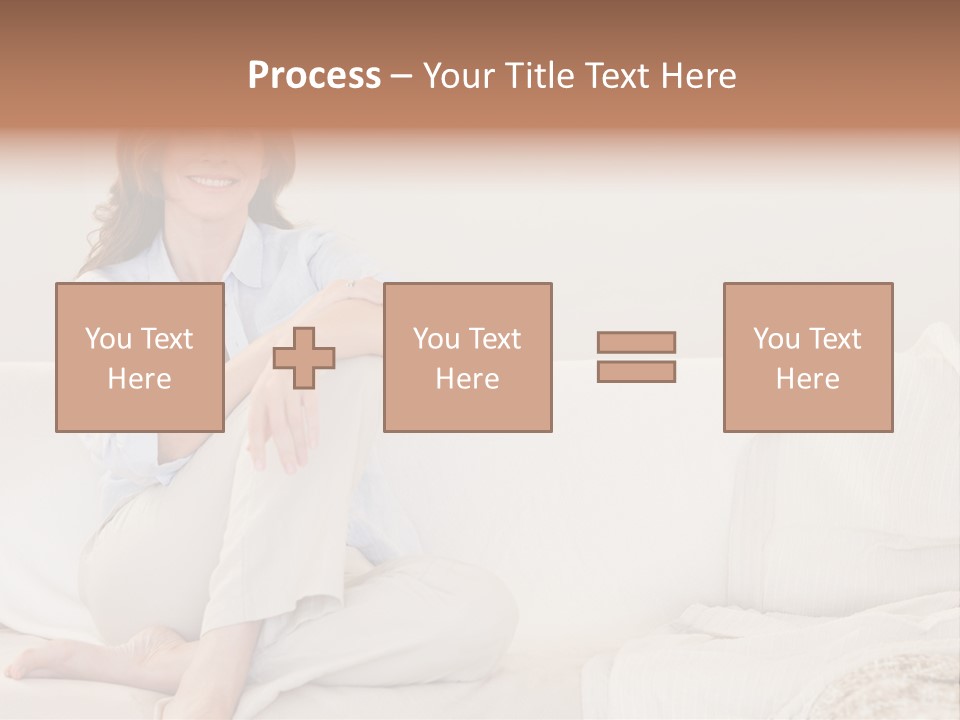 Process – Your Title Text Here

You Text Here

You Text Here

You Text Here